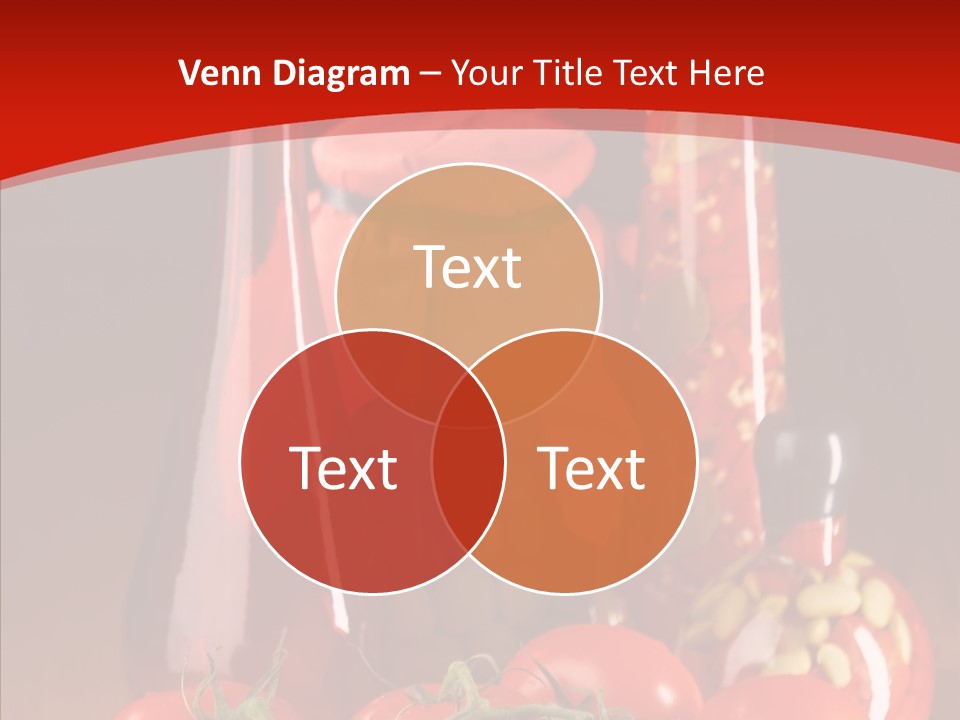 Venn Diagram – Your Title Text Here

Text

Text

Text